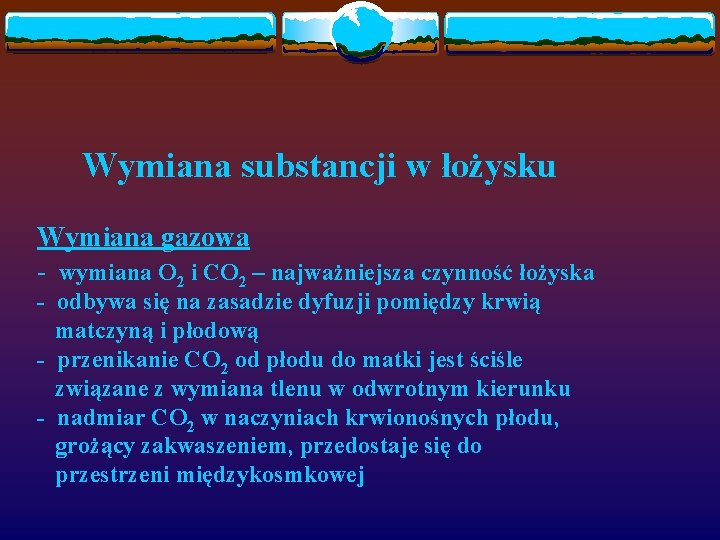 Wymiana substancji w łożysku

Wymiana gazowa

- wymiana $O_2$ i $CO_2$ – najważniejsza czynność łożyska
- odbywa się na zasadzie dyfuzji pomiędzy krwią matczyną i płodową
- przenikanie $CO_2$ od płodu do matki jest ściśle związane z wymiana tlenu w odwrotnym kierunku
- nadmiar $CO_2$ w naczyniach krwionośnych płodu, grożący zakwaszeniem, przedostaje się do przestrzeni międzykosmkowej